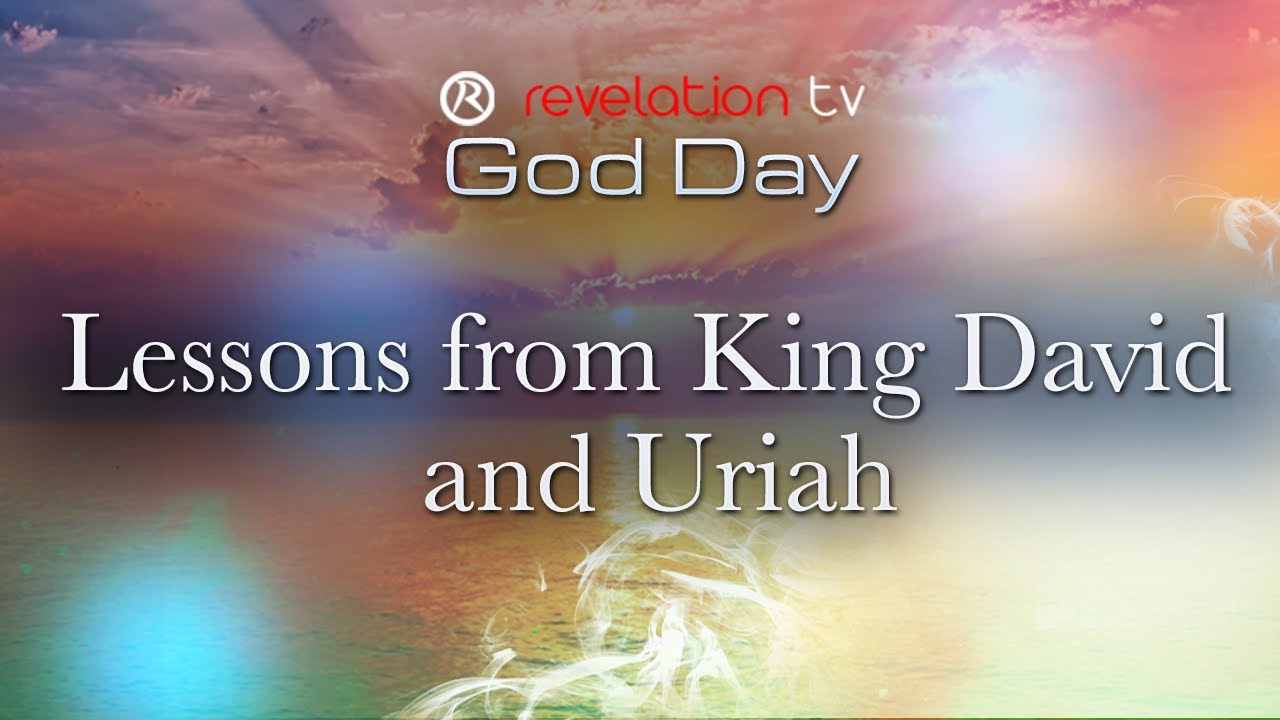 R revelation tv
God Day

Lessons from King David and Uriah